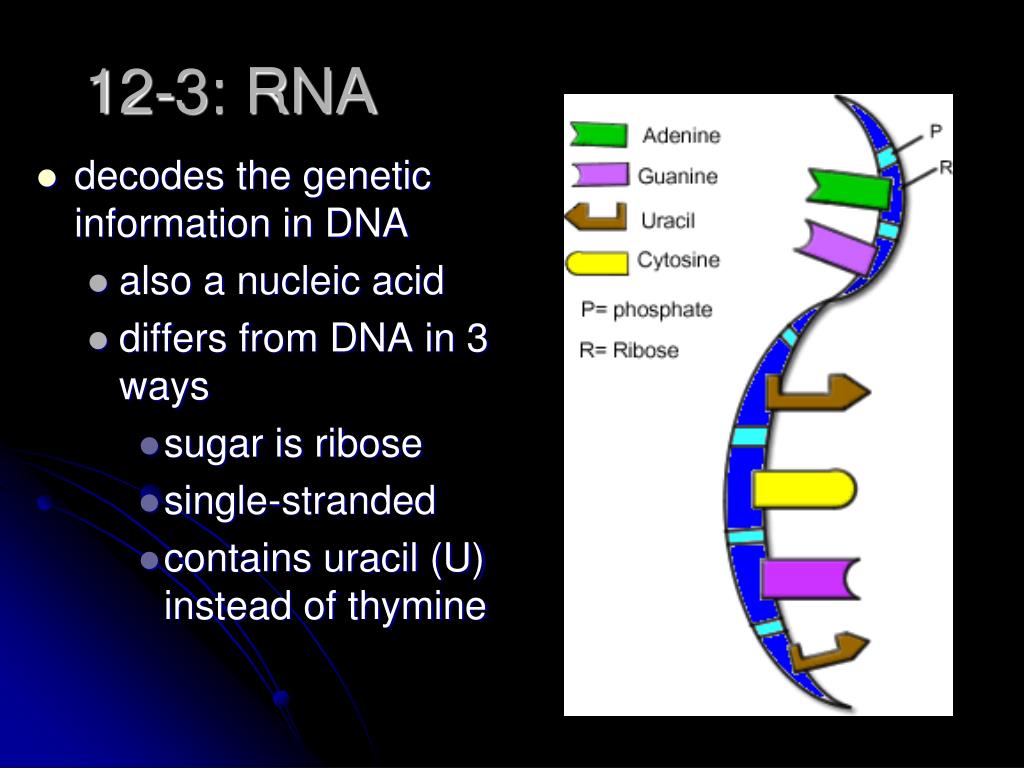 12-3: RNA

- decodes the genetic information in DNA
  - also a nucleic acid
  - differs from DNA in 3 ways
    - sugar is ribose
    - single-stranded
    - contains uracil (U) instead of thymine

Adenine
Guanine
Uracil
Cytosine
P= phosphate
R= Ribose
P
R